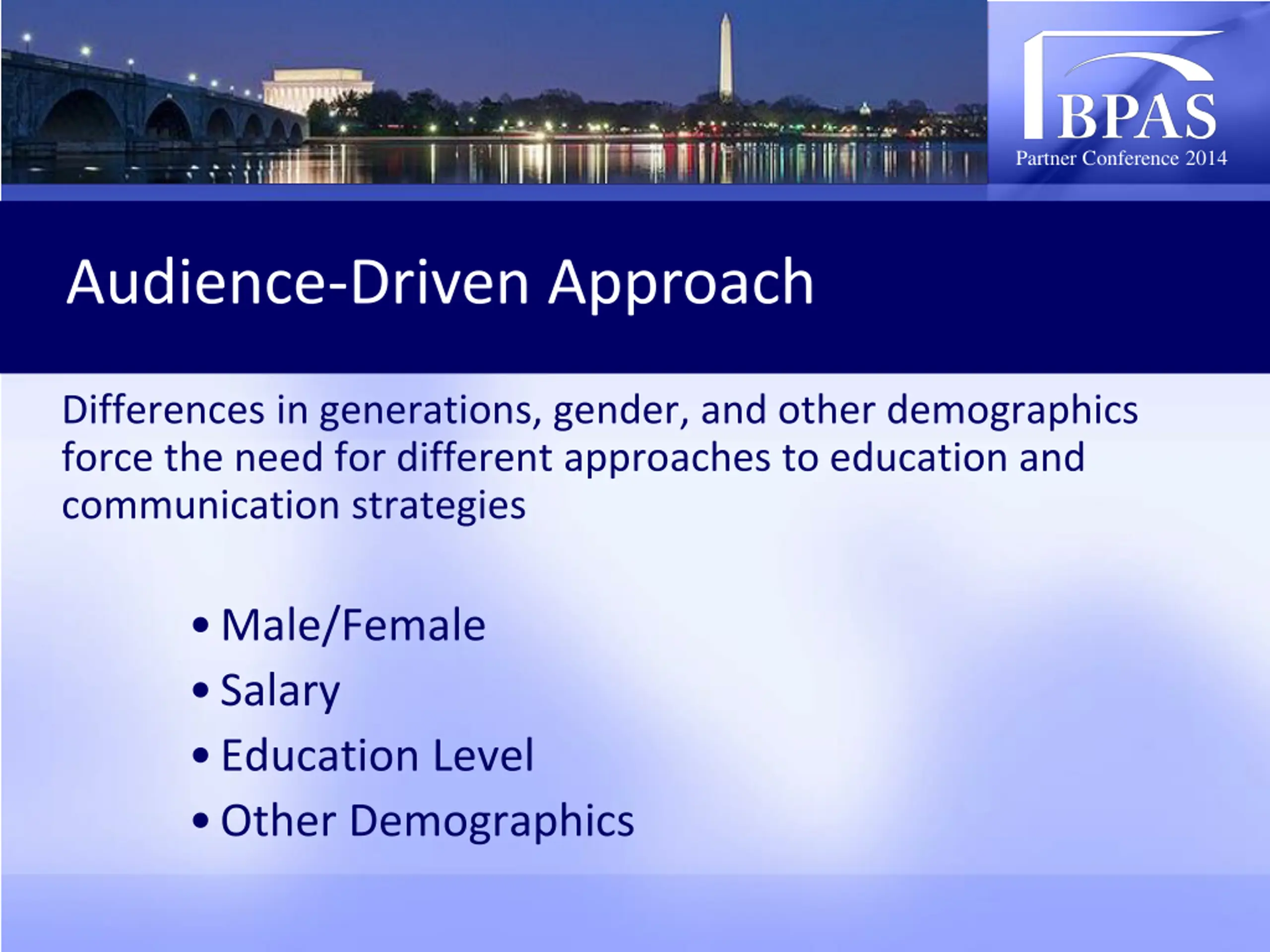 BPAS
Partner Conference 2014

Audience-Driven Approach

Differences in generations, gender, and other demographics force the need for different approaches to education and communication strategies

• Male/Female
• Salary
• Education Level
• Other Demographics